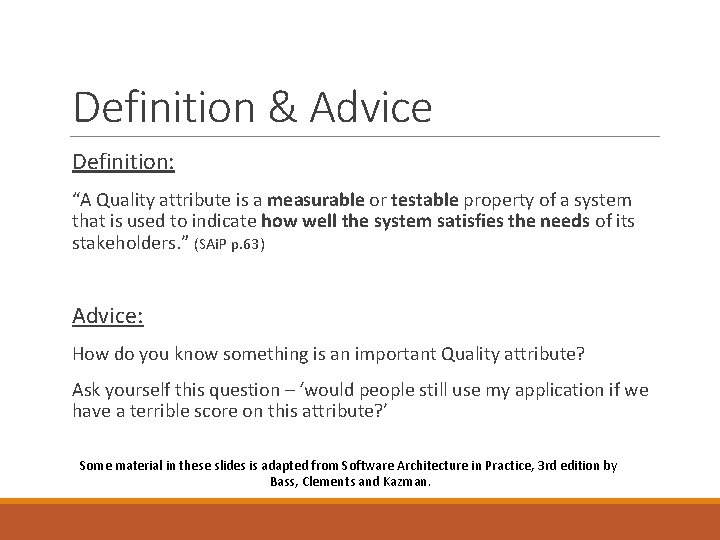 Definition & Advice

Definition:

“A Quality attribute is a measurable or testable property of a system that is used to indicate how well the system satisfies the needs of its stakeholders.” (SAiP p.63)

Advice:

How do you know something is an important Quality attribute?

Ask yourself this question – ‘would people still use my application if we have a terrible score on this attribute?’

Some material in these slides is adapted from Software Architecture in Practice, 3rd edition by Bass, Clements and Kazman.